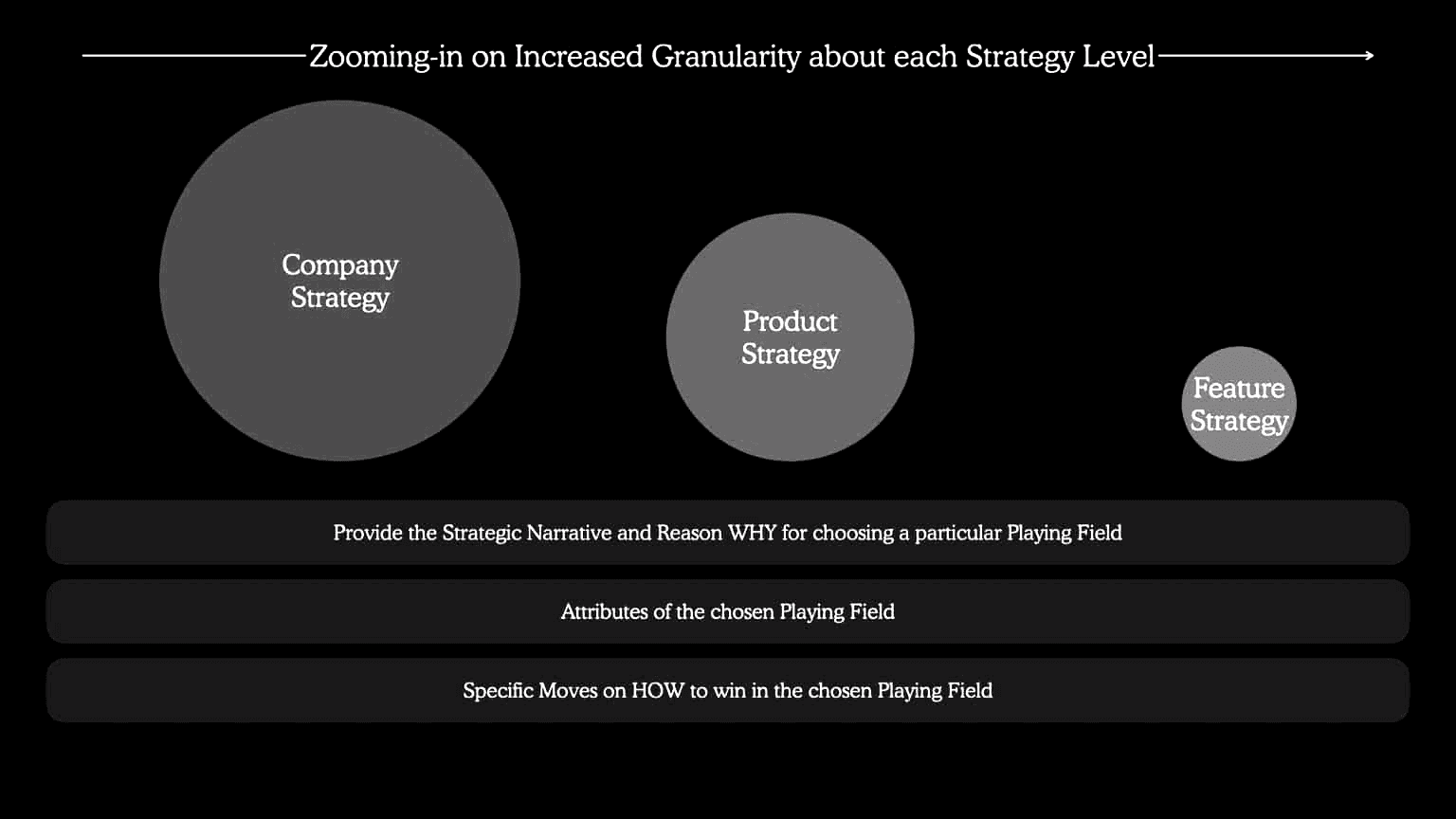 Zooming-in on Increased Granularity about each Strategy Level

Company Strategy

Product Strategy

Feature Strategy

Provide the Strategic Narrative and Reason WHY for choosing a particular Playing Field

Attributes of the chosen Playing Field

Specific Moves on HOW to win in the chosen Playing Field